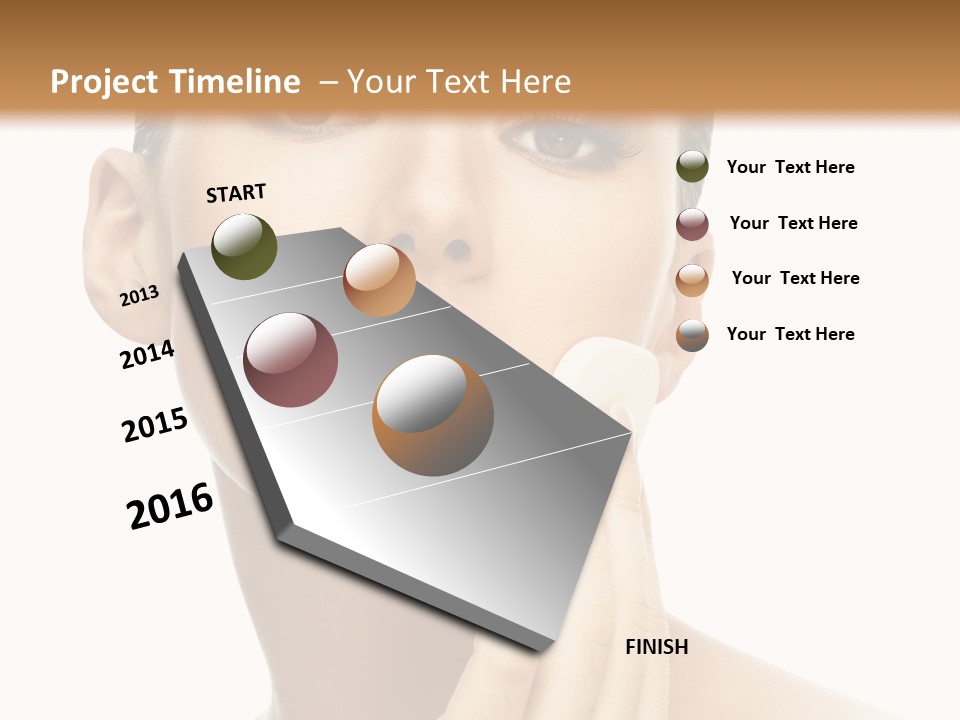 Project Timeline – Your Text Here

START

2013

2014

2015

2016

FINISH

Your Text Here

Your Text Here

Your Text Here

Your Text Here